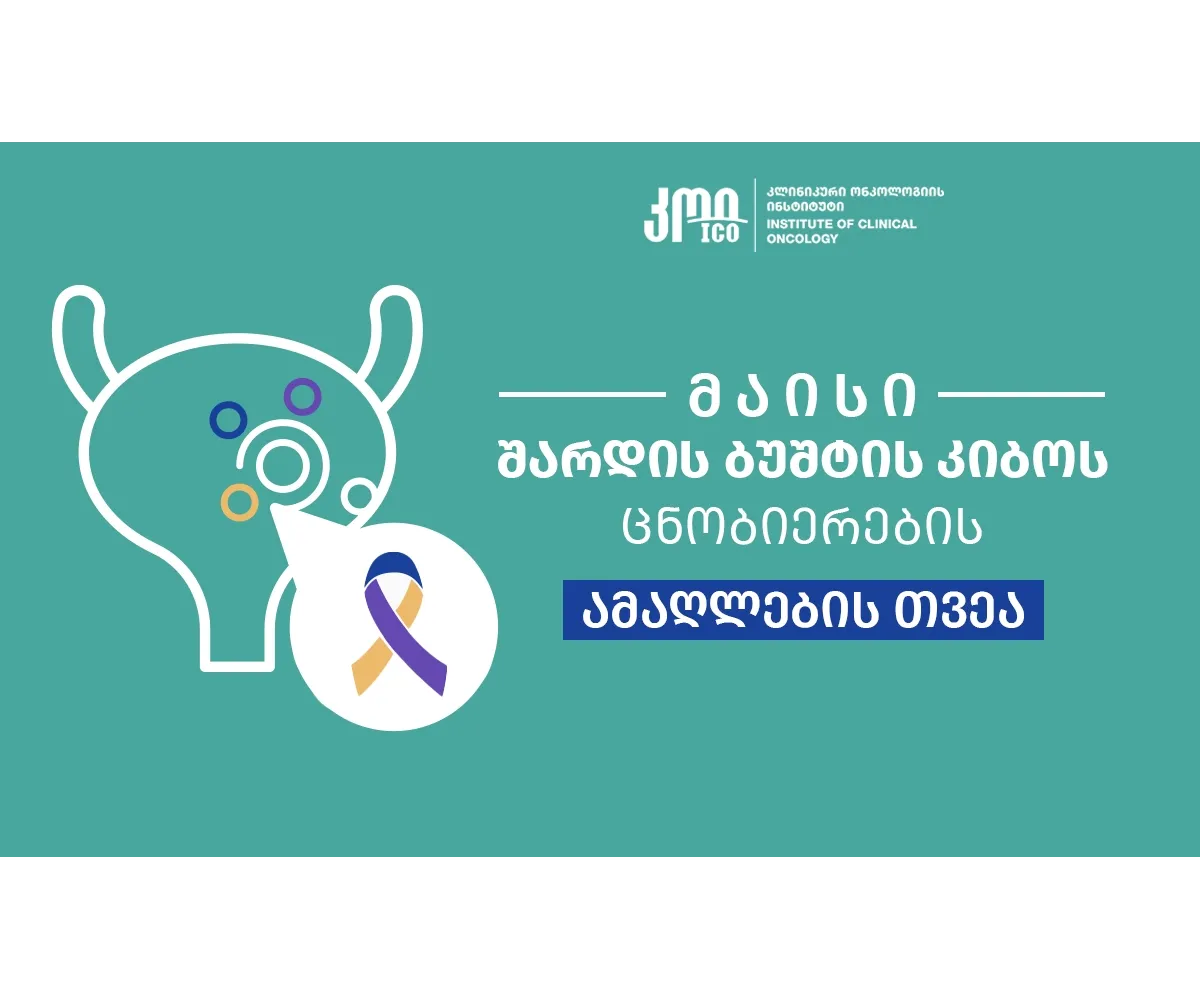 კოი ICO

კლინიკური ონკოლოგიის ინსტიტუტი
INSTITUTE OF CLINICAL ONCOLOGY

მაისი
შარდის ბუშტის კიბოს
ცნობიერების
ამაღლების თვეა